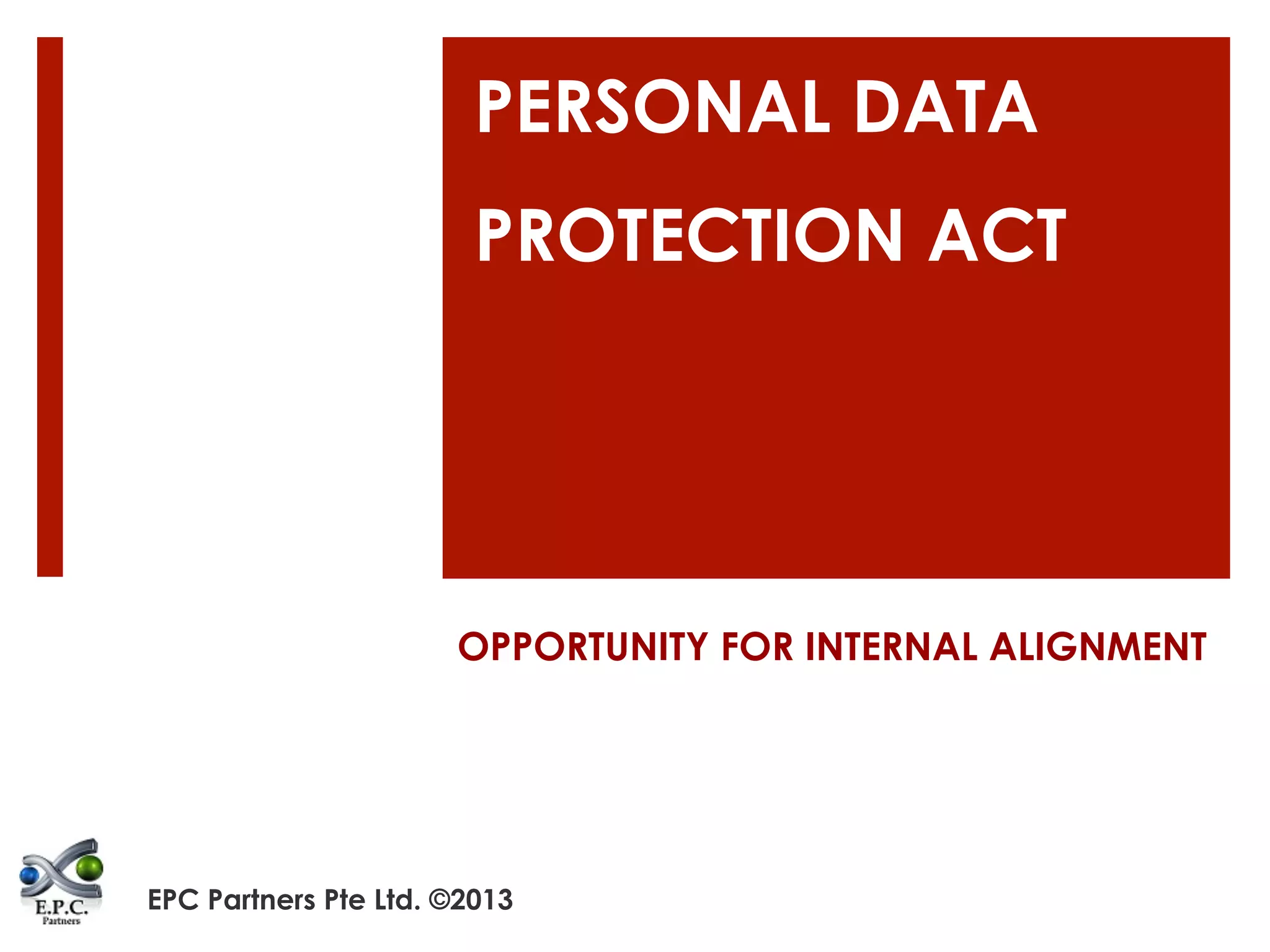 PERSONAL DATA PROTECTION ACT

OPPORTUNITY FOR INTERNAL ALIGNMENT

E.P.C.
Partners

EPC Partners Pte Ltd. ©2013